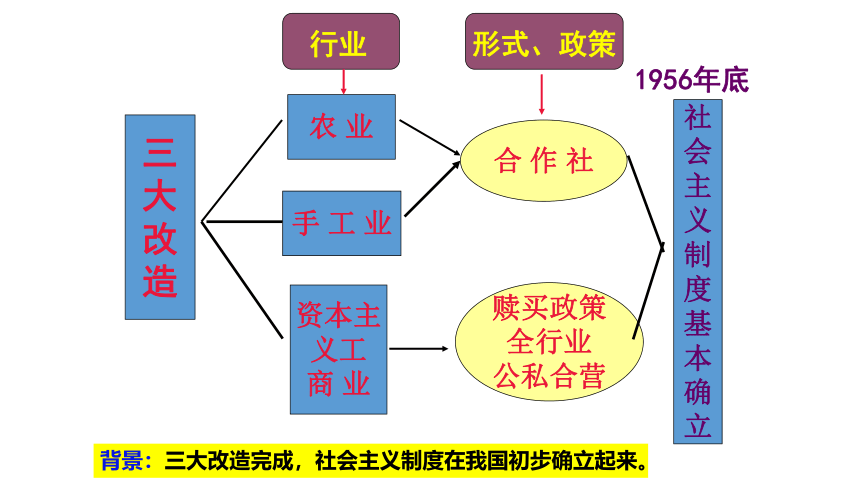 行业

形式、政策

1956年底

三大改造

农 业

手 工 业

资本主义工商 业

合 作 社

赎买政策
全行业
公私合营

社会主义制度基本确立

背景：三大改造完成，社会主义制度在我国初步确立起来。